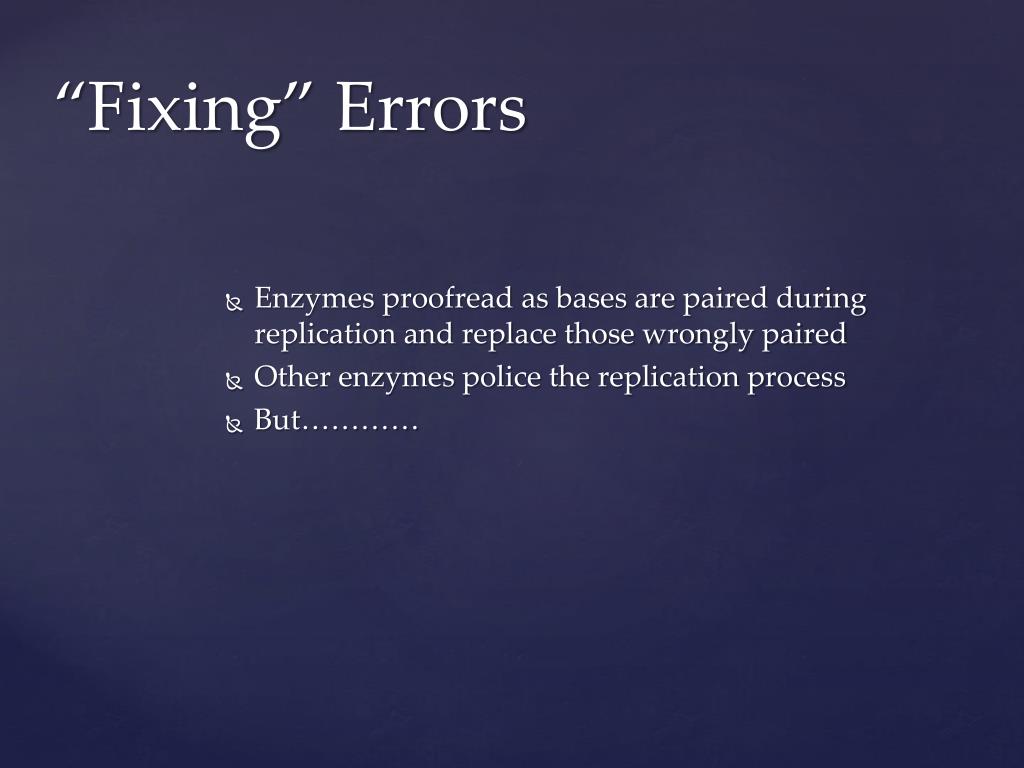 “Fixing” Errors

Enzymes proofread as bases are paired during replication and replace those wrongly paired

Other enzymes police the replication process

But…………